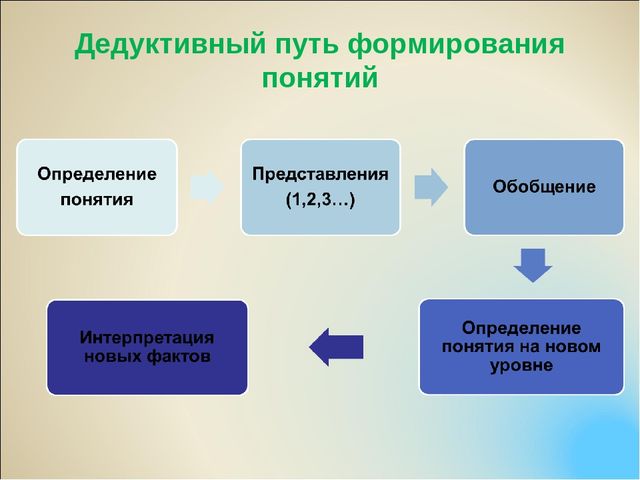 Дедуктивный путь формирования понятий

Определение понятия

Представления (1,2,3…)

Обобщение

Определение понятия на новом уровне

Интерпретация новых фактов